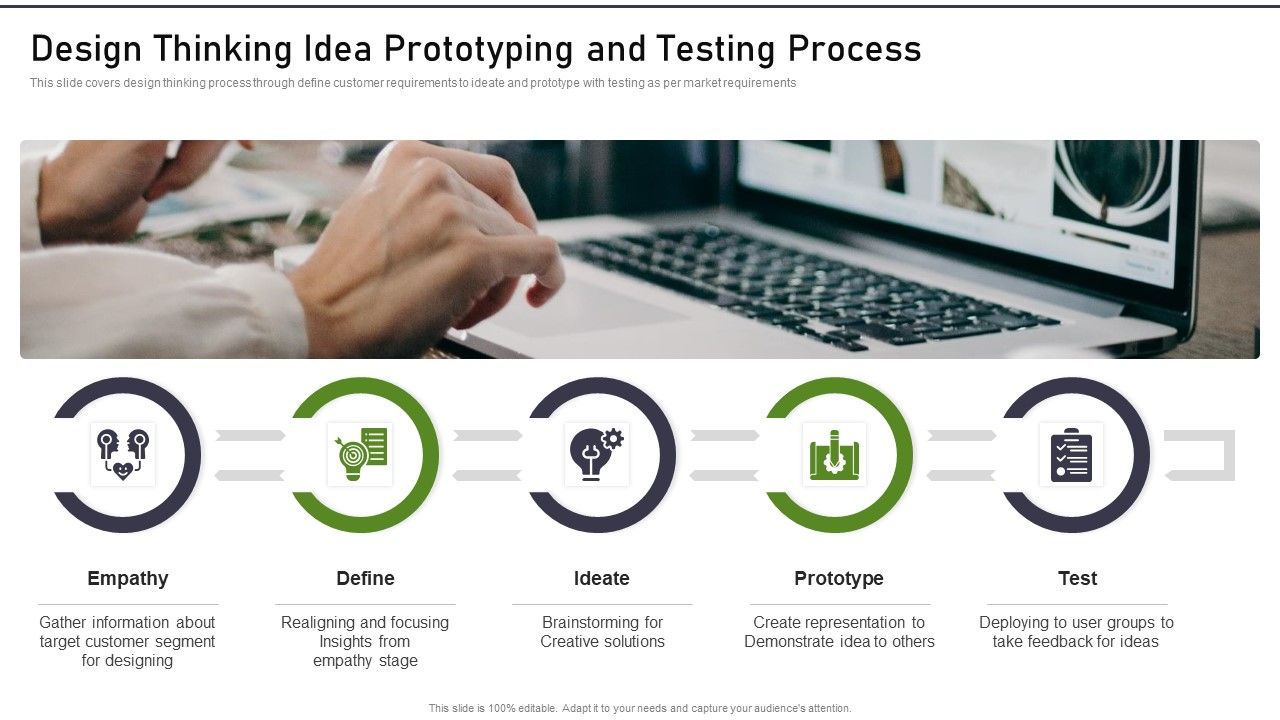 Design Thinking Idea Prototyping and Testing Process

This slide covers design thinking process through define customer requirements to ideate and prototype with testing as per market requirements

Empathy

Gather information about target customer segment for designing

Define

Realigning and focusing Insights from empathy stage

Ideate

Brainstorming for Creative solutions

Prototype

Create representation to Demonstrate idea to others

Test

Deploying to user groups to take feedback for ideas

This slide is 100% editable. Adapt it to your needs and capture your audience's attention.